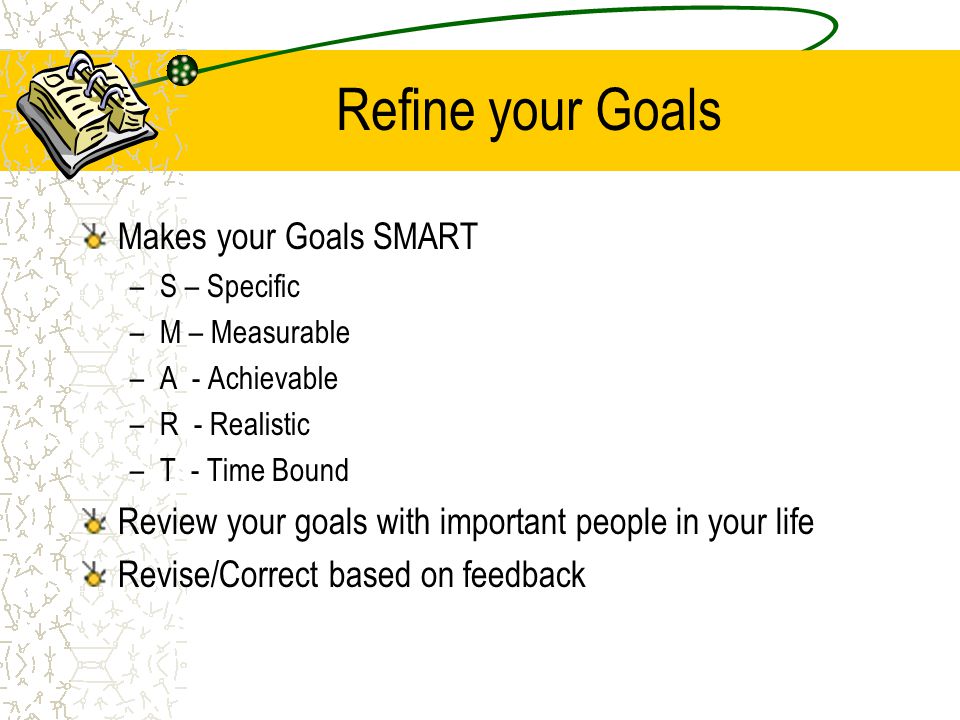 Refine your Goals

Makes your Goals SMART
– S – Specific
– M – Measurable
– A - Achievable
– R - Realistic
– T - Time Bound

Review your goals with important people in your life

Revise/Correct based on feedback